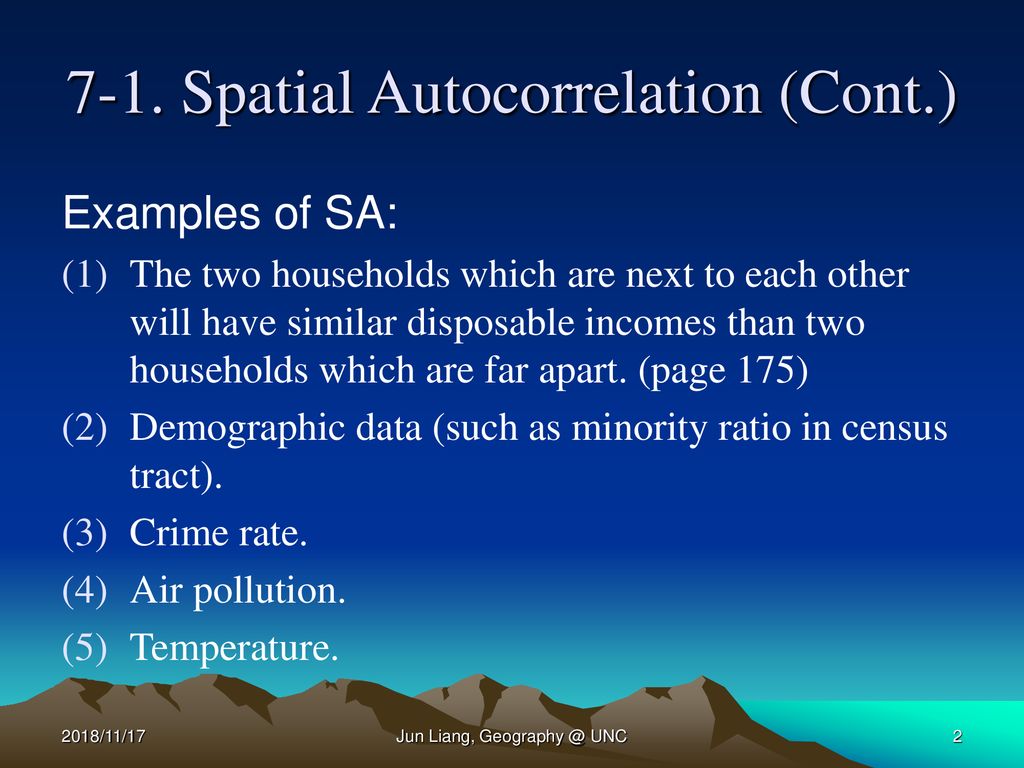 7-1. Spatial Autocorrelation (Cont.)

Examples of SA:

(1) The two households which are next to each other will have similar disposable incomes than two households which are far apart. (page 175)

(2) Demographic data (such as minority ratio in census tract).

(3) Crime rate.

(4) Air pollution.

(5) Temperature.

2018/11/17

Jun Liang, Geography @ UNC

2